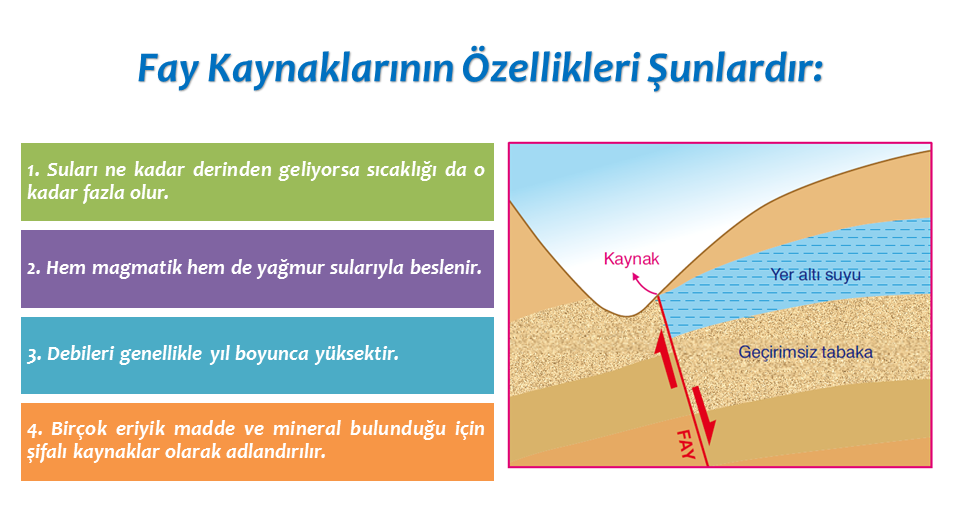 Fay Kaynaklarının Özellikleri Şunlardır:

1. Suları ne kadar derinden geliyorsa sıcaklığı da o kadar fazla olur.

2. Hem magmatik hem de yağmur sularıyla beslenir.

3. Debileri genellikle yıl boyunca yüksektir.

4. Birçok eriyik madde ve mineral bulunduğu için şifalı kaynaklar olarak adlandırılır.

Kaynak

Yer altı suyu

Geçirimsiz tabaka

FAY